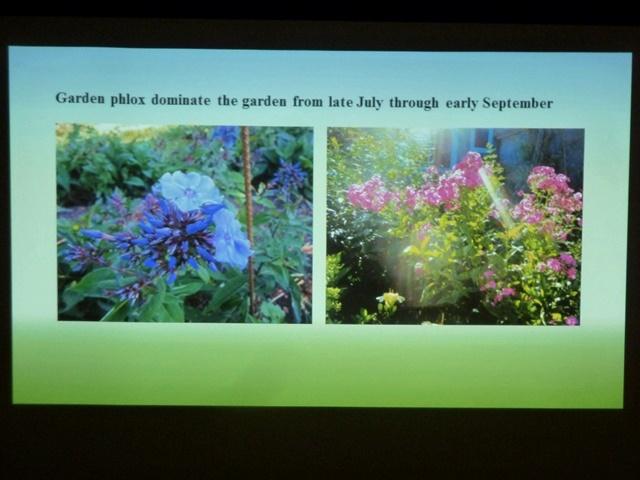 Garden phlox dominate the garden from late July through early September